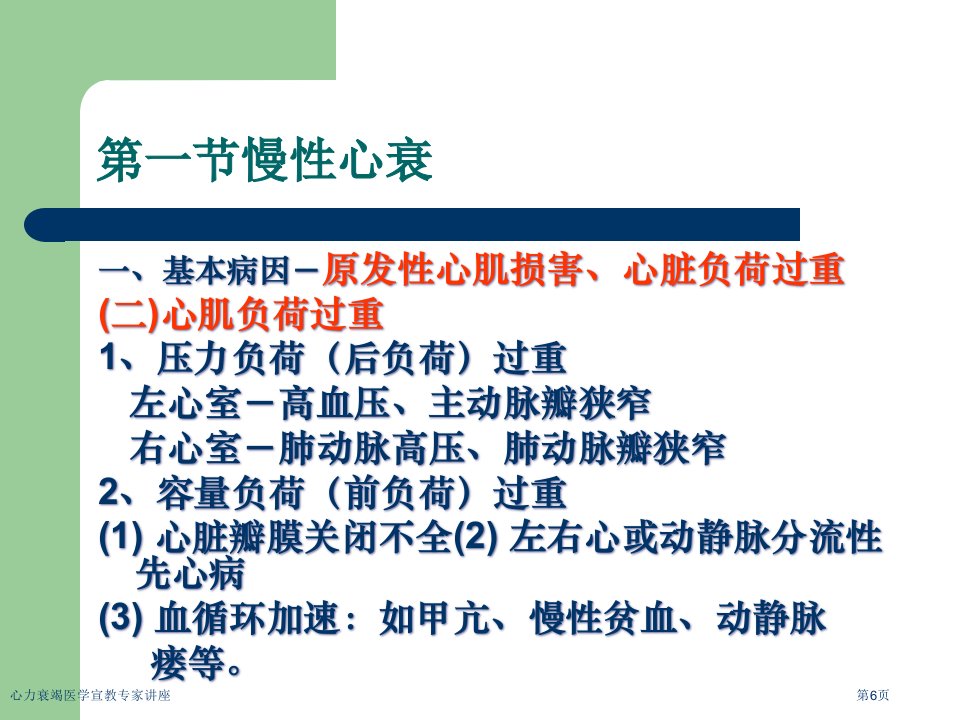 第一节慢性心衰

一、基本病因－原发性心肌损害、心脏负荷过重

(二)心肌负荷过重

1、压力负荷（后负荷）过重

左心室－高血压、主动脉瓣狭窄

右心室－肺动脉高压、肺动脉瓣狭窄

2、容量负荷（前负荷）过重

(1) 心脏瓣膜关闭不全(2) 左右心或动静脉分流性先心病

(3) 血循环加速：如甲亢、慢性贫血、动静脉瘘等。

心力衰竭医学宣教专家讲座

第6页